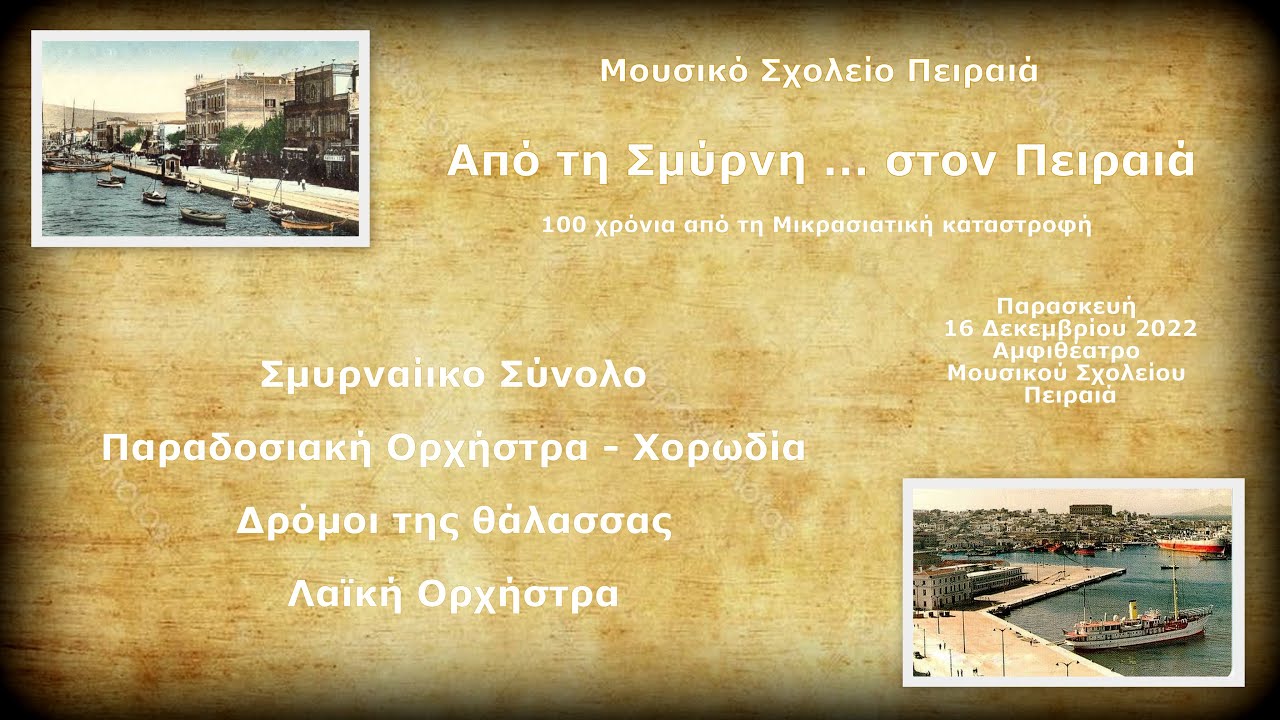 Μουσικό Σχολείο Πειραιά

Από τη Σμύρνη ... στον Πειραιά

100 χρόνια από τη Μικρασιατική καταστροφή

Παρασκευή
16 Δεκεμβρίου 2022
Αμφιθέατρο
Μουσικού Σχολείου
Πειραιά

Σμυρναίικο Σύνολο

Παραδοσιακή Ορχήστρα - Χορωδία

Δρόμοι της θάλασσας

Λαϊκή Ορχήστρα